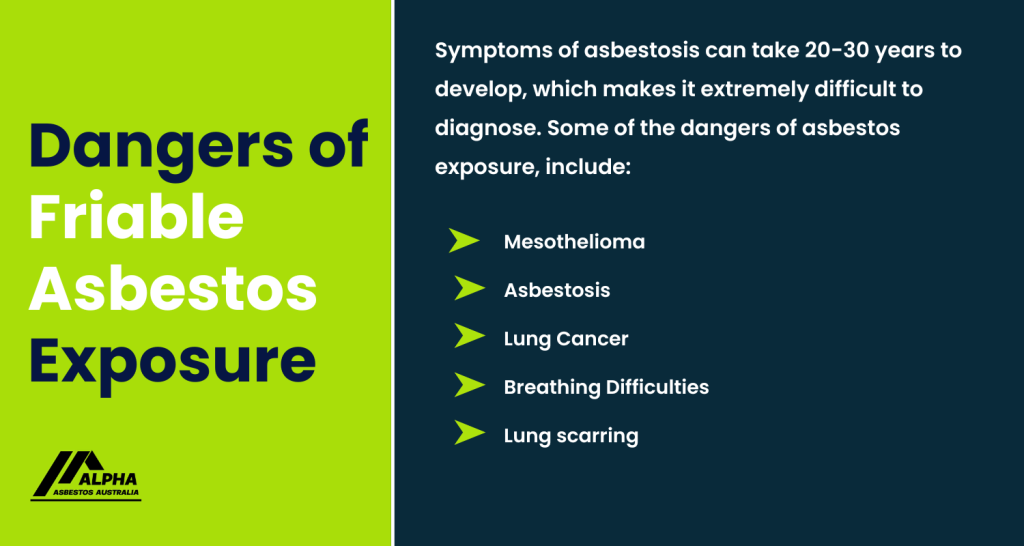 Dangers of Friable Asbestos Exposure

ALPHA
ASBESTOS AUSTRALIA

Symptoms of asbestosis can take 20-30 years to develop, which makes it extremely difficult to diagnose. Some of the dangers of asbestos exposure, include:

Mesothelioma

Asbestosis

Lung Cancer

Breathing Difficulties

Lung scarring